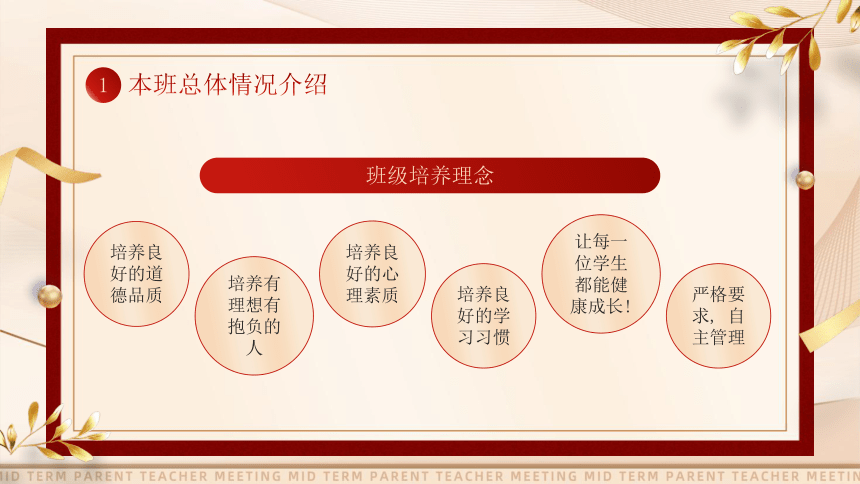 1 本班总体情况介绍

班级培养理念

培养良好的道德品质

培养有理想有抱负的人

培养良好的心理素质

培养良好的学习习惯

让每一位学生都能健康成长!

严格要求，自主管理

MID TERM PARENT TEACHER MEETING MID TERM PARENT TEACHER MEETING MID TERM PARENT TEACHER MEETING